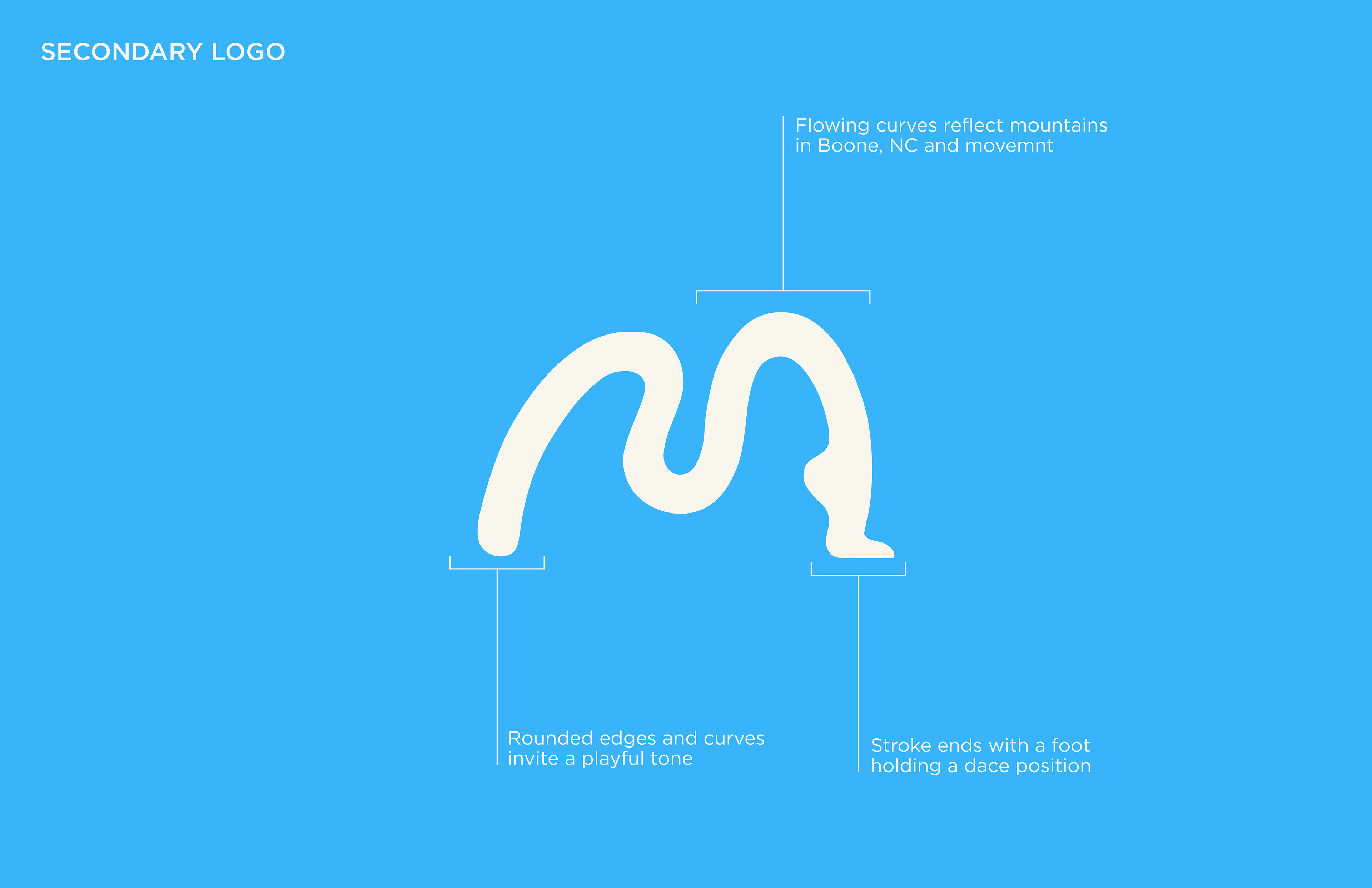 SECONDARY LOGO

Flowing curves reflect mountains in Boone, NC and movemnt

Rounded edges and curves invite a playful tone

Stroke ends with a foot holding a dace position